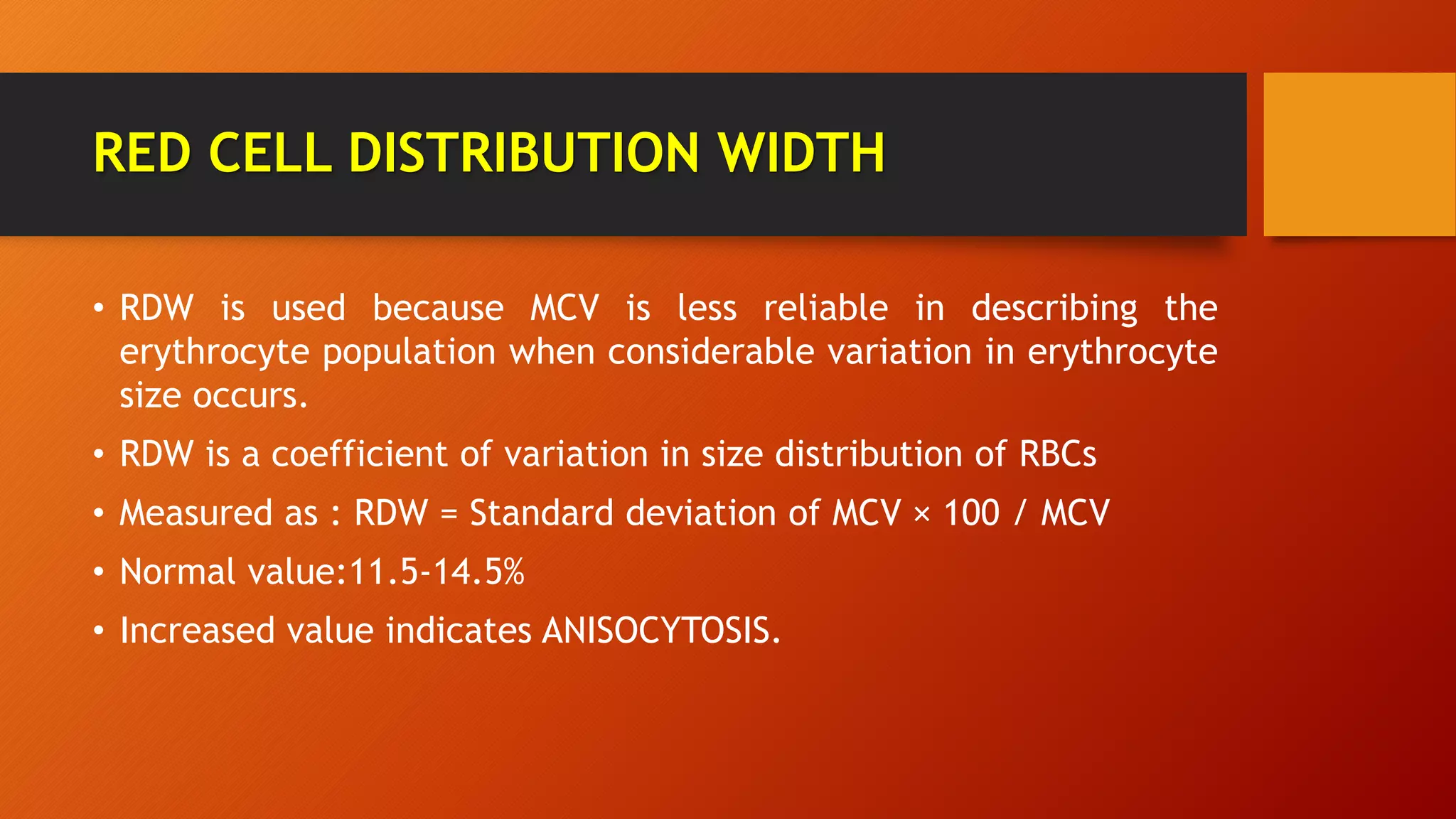 RED CELL DISTRIBUTION WIDTH

• RDW is used because MCV is less reliable in describing the erythrocyte population when considerable variation in erythrocyte size occurs.

• RDW is a coefficient of variation in size distribution of RBCs

• Measured as : RDW = Standard deviation of MCV × 100 / MCV

• Normal value:11.5-14.5%

• Increased value indicates ANISOCYTOSIS.